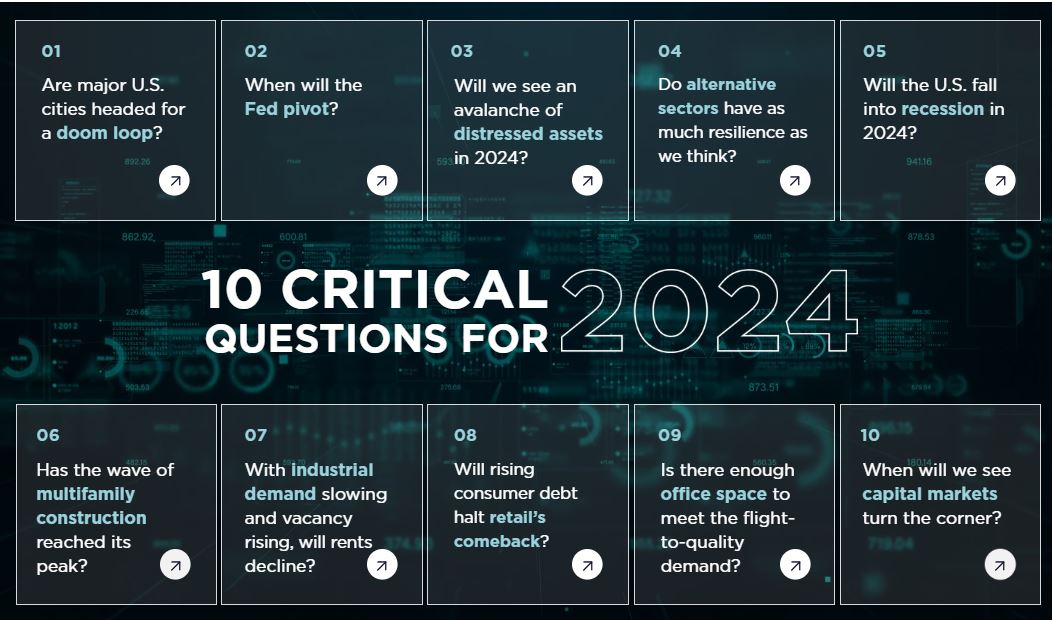 01
Are major U.S. cities headed for a doom loop?

02
When will the Fed pivot?

03
Will we see an avalanche of distressed assets in 2024?

04
Do alternative sectors have as much resilience as we think?

05
Will the U.S. fall into recession in 2024?

10 CRITICAL QUESTIONS FOR 2024

06
Has the wave of multifamily construction reached its peak?

07
With industrial demand slowing and vacancy rising, will rents decline?

08
Will rising consumer debt halt retail's comeback?

09
Is there enough office space to meet the flight-to-quality demand?

10
When will we see capital markets turn the corner?